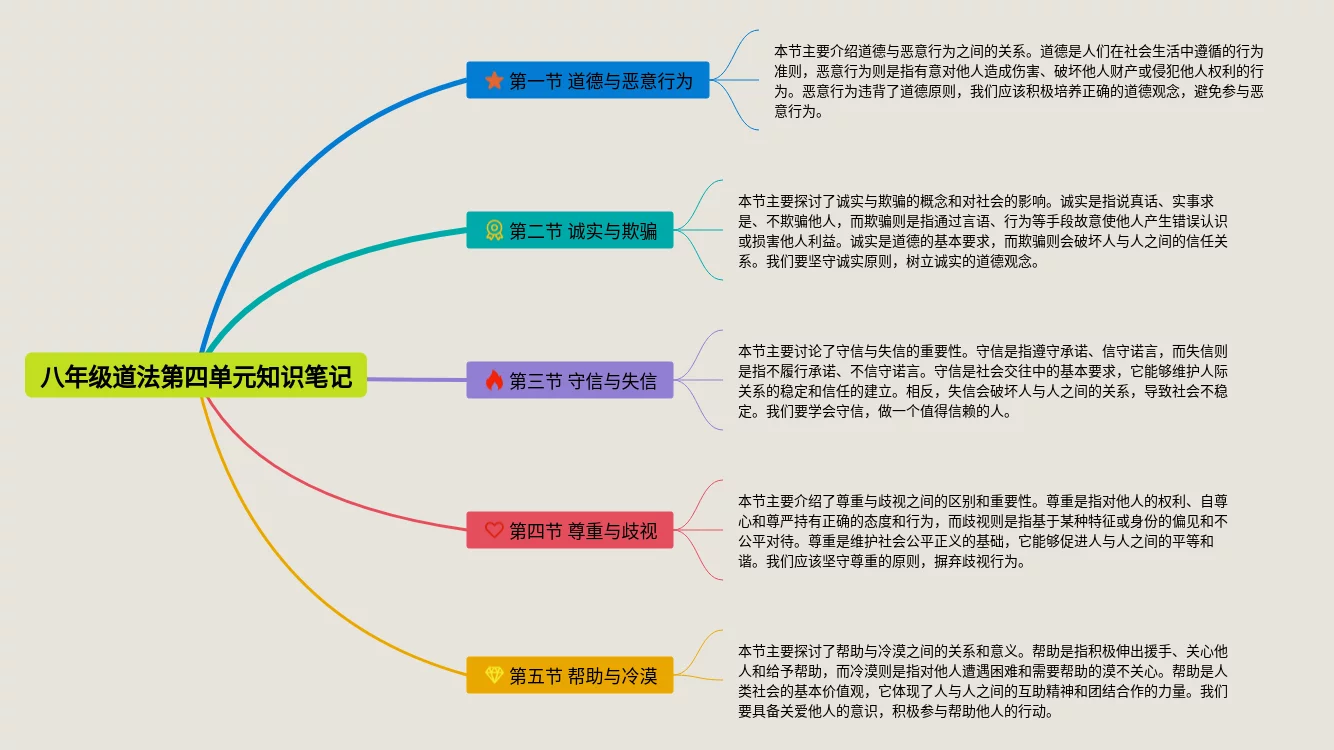 八年级道法第四单元知识笔记

第一节 道德与恶意行为

本节主要介绍道德与恶意行为之间的关系。道德是人们在社会生活中遵循的行为准则，恶意行为则是指有意对他人造成伤害、破坏他人财产或侵犯他人权利的行为。恶意行为违背了道德原则，我们应该积极培养正确的道德观念，避免参与恶意行为。

第二节 诚实与欺骗

本节主要探讨了诚实与欺骗的概念和对社会的影响。诚实是指说真话、实事求是、不欺骗他人，而欺骗则是指通过言语、行为等手段故意使他人产生错误认识或损害他人利益。诚实是道德的基本要求，而欺骗则会破坏人与人之间的信任关系。我们要坚守诚实原则，树立诚实的道德观念。

第三节 守信与失信

本节主要讨论了守信与失信的重要性。守信是指遵守承诺、信守诺言，而失信则是指不履行承诺、不信守诺言。守信是社会交往中的基本要求，它能够维护人际关系的稳定和信任的建立。相反，失信会破坏人与人之间的关系，导致社会不稳定。我们要学会守信，做一个值得信赖的人。

第四节 尊重与歧视

本节主要介绍了尊重与歧视之间的区别和重要性。尊重是指对他人的权利、自尊心和尊严持有正确的态度和行为，而歧视则是指基于某种特征或身份的偏见和不公平对待。尊重是维护社会公平正义的基础，它能够促进人与人之间的平等和谐。我们应该坚守尊重的原则，摒弃歧视行为。

第五节 帮助与冷漠

本节主要探讨了帮助与冷漠之间的关系和意义。帮助是指积极伸出援手、关心他人和给予帮助，而冷漠则是指对他人遭遇困难和需要帮助的漠不关心。帮助是人类社会的基本价值观，它体现了人与人之间的互助精神和团结合作的力量。我们要具备关爱他人的意识，积极参与帮助他人的行动。